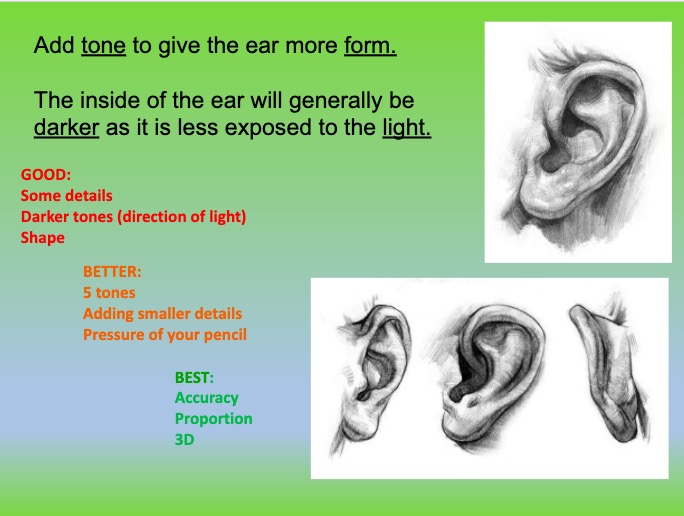 Add tone to give the ear more form.

The inside of the ear will generally be darker as it is less exposed to the light.

GOOD:
Some details
Darker tones (direction of light)
Shape

BETTER:
5 tones
Adding smaller details
Pressure of your pencil

BEST:
Accuracy
Proportion
3D